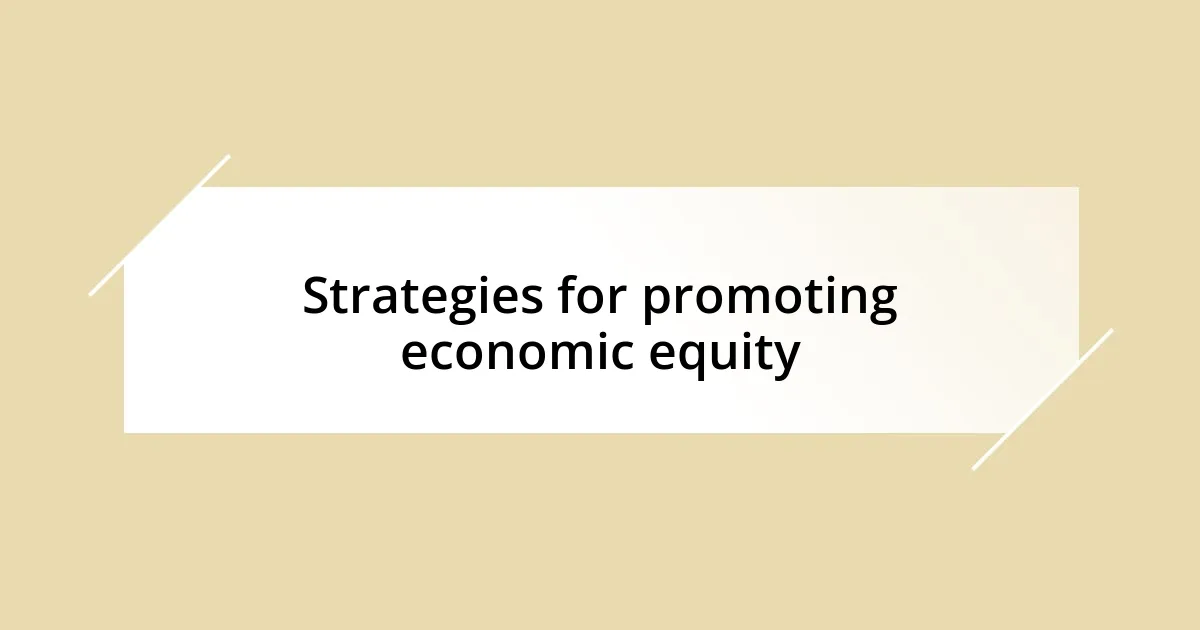 Strategies for promoting economic equity